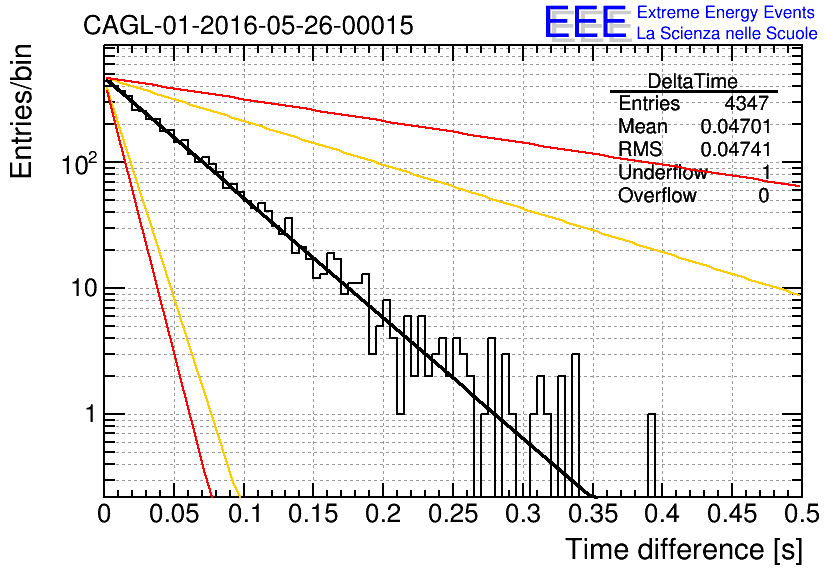 CAGL-01-2016-05-26-00015

EEE Extreme Energy Events
La Scienza nelle Scuole

| DeltaTime | |
|---|---|
| Entries | 4347 |
| Mean | 0.04701 |
| RMS | 0.04741 |
| Underflow | 1 |
| Overflow | 0 |

Entries/bin

$10^2$

10

1

0
0.05
0.1
0.15
0.2
0.25
0.3
0.35
0.4
0.45
0.5

Time difference [s]